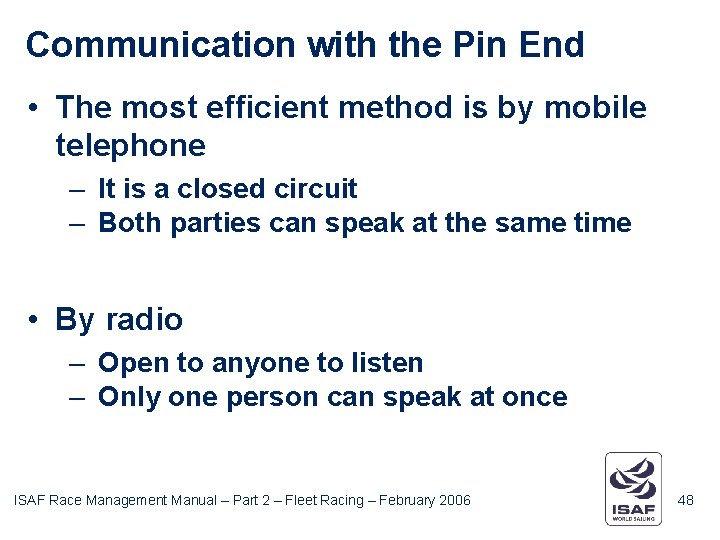 Communication with the Pin End

• The most efficient method is by mobile telephone
– It is a closed circuit
– Both parties can speak at the same time

• By radio
– Open to anyone to listen
– Only one person can speak at once

ISAF Race Management Manual – Part 2 – Fleet Racing – February 2006

ISAF
WORLD SAILING

48